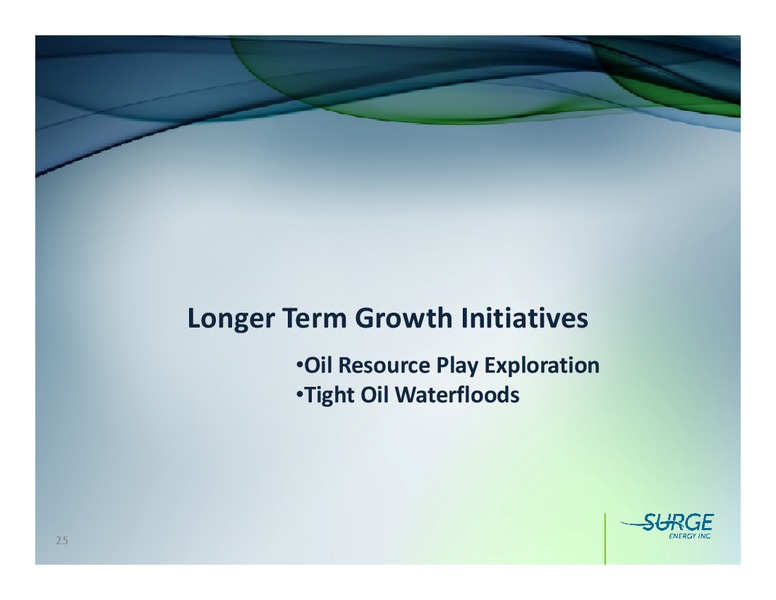 Longer Term Growth Initiatives

•Oil Resource Play Exploration
•Tight Oil Waterfloods

25

SURGE
ENERGY INC